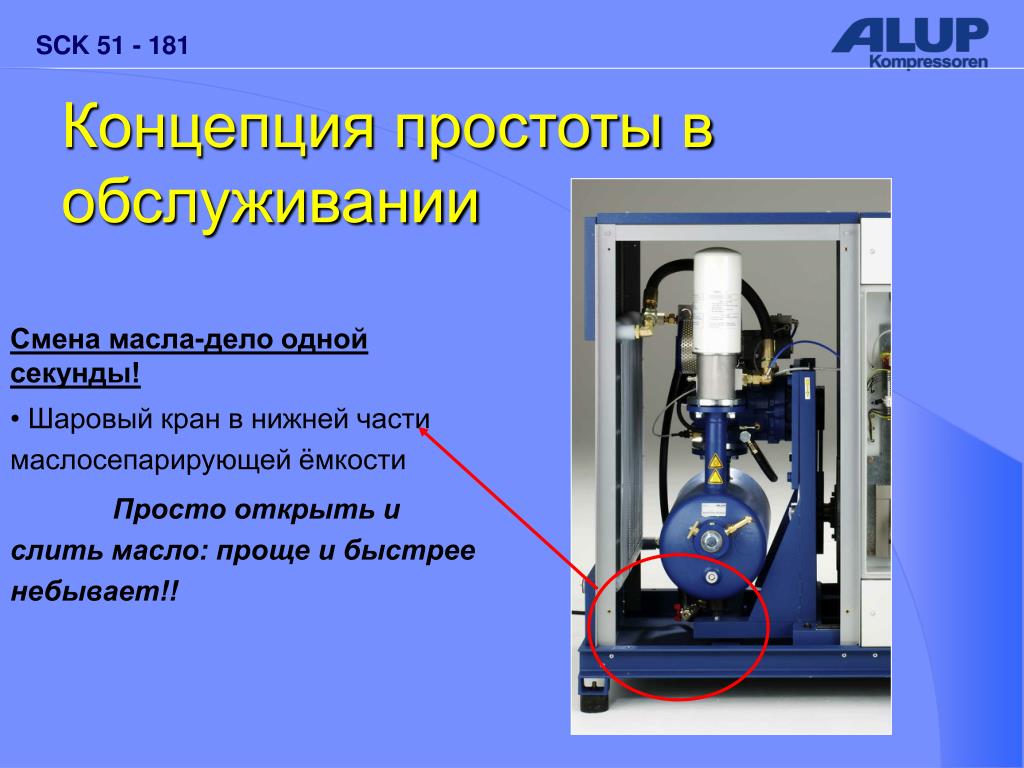 SCK 51 - 181

ALUP
Kompressoren

Концепция простоты в обслуживании

Смена масла-дело одной секунды!

• Шаровый кран в нижней части маслосепарирующей ёмкости

Просто открыть и слить масло: проще и быстрее небывает!!